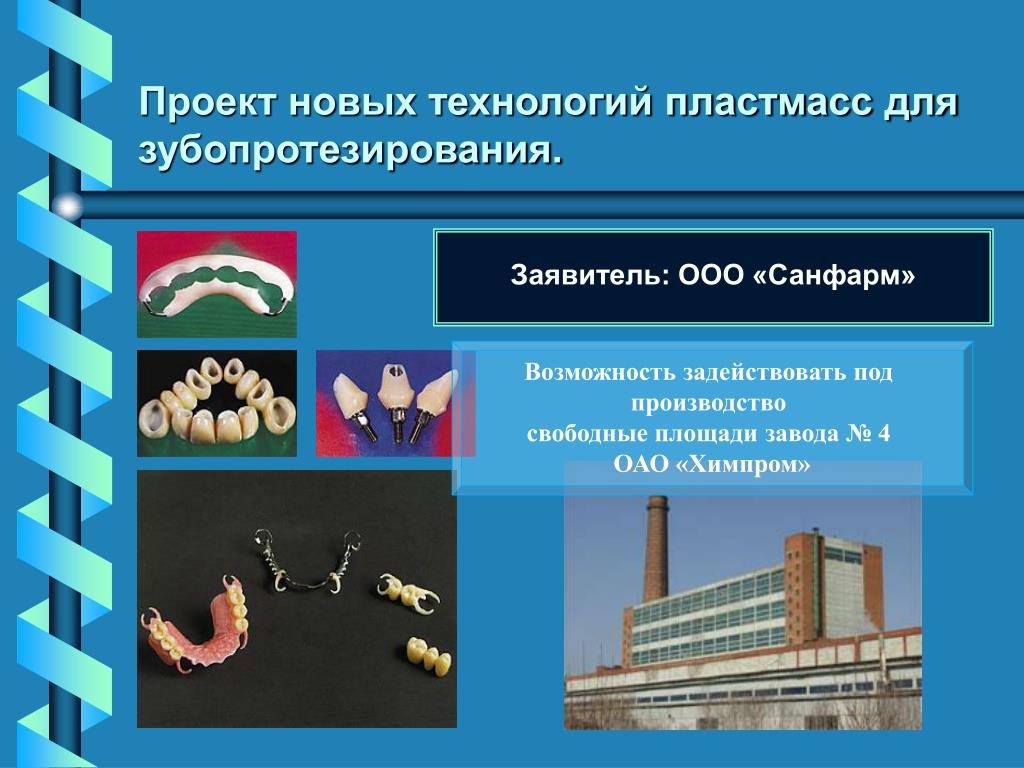 Проект новых технологий пластмасс для зубопротезирования.

Заявитель: ООО «Санфарм»

Возможность задействовать под производство свободные площади завода № 4 ОАО «Химпром»